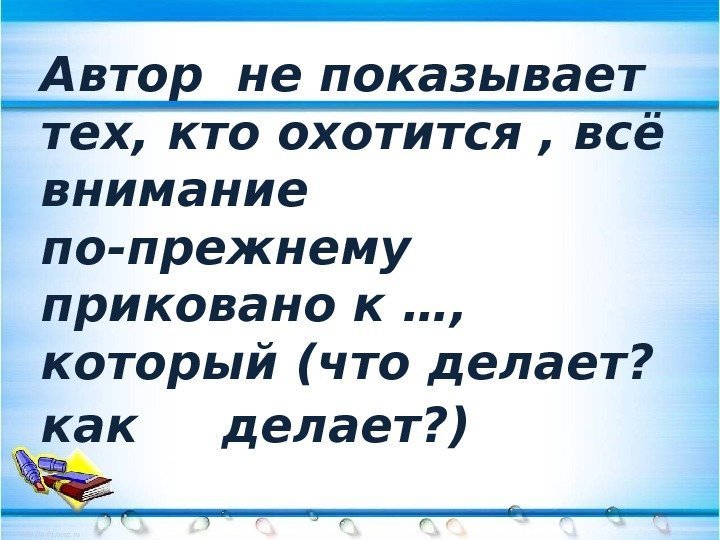 Автор не показывает тех, кто охотится , всё внимание по-прежнему приковано к …, который (что делает? как делает?)